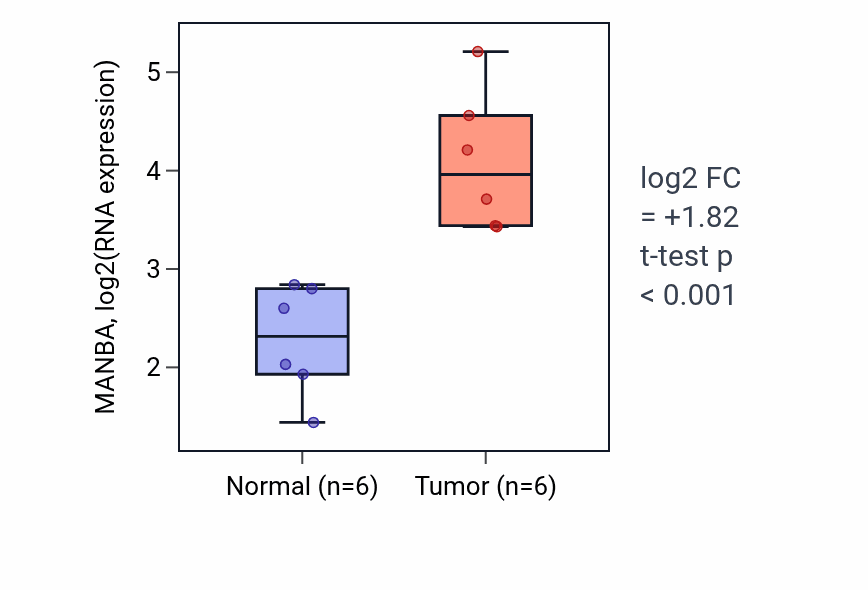 MANBA, log2(RNA expression)

5
4
3
2

Normal (n=6)
Tumor (n=6)

log2 FC
= +1.82
t-test p
< 0.001